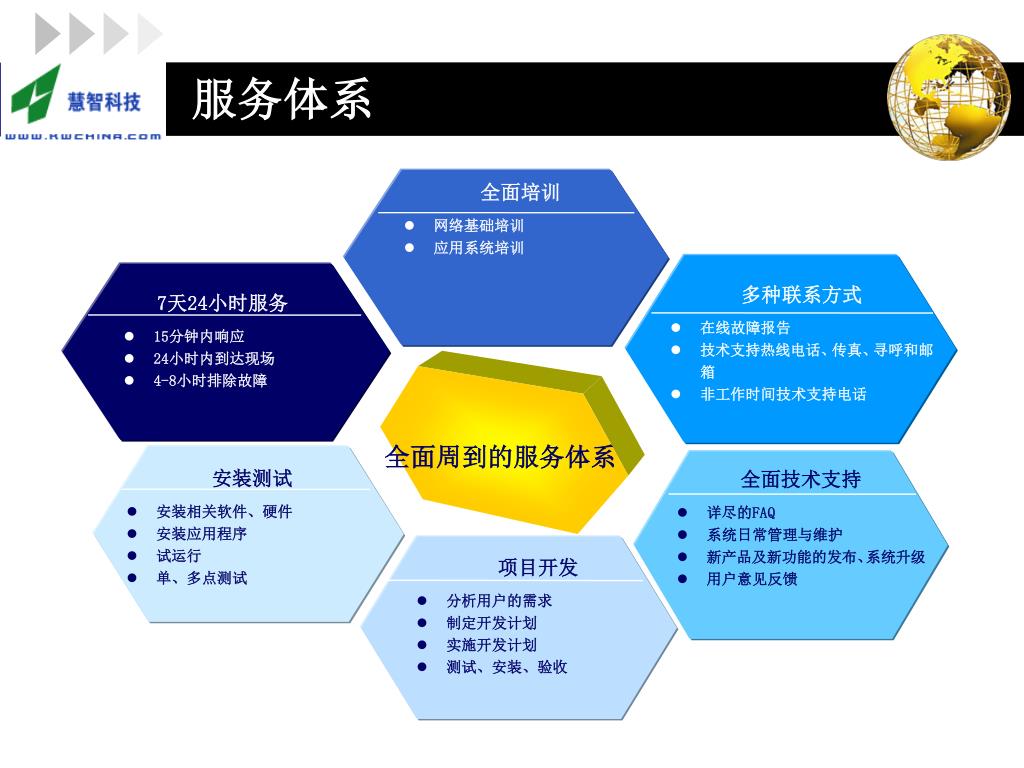 慧智科技
WWW.KWCHINA.COM

服务体系

全面培训
- 网络基础培训
- 应用系统培训

7天24小时服务
- 15分钟内响应
- 24小时内到达现场
- 4-8小时排除故障

多种联系方式
- 在线故障报告
- 技术支持热线电话、传真、寻呼和邮箱
- 非工作时间技术支持电话

全面周到的服务体系

安装测试
- 安装相关软件、硬件
- 安装应用程序
- 试运行
- 单、多点测试

全面技术支持
- 详尽的FAQ
- 系统日常管理与维护
- 新产品及新功能的发布、系统升级
- 用户意见反馈

项目开发
- 分析用户的需求
- 制定开发计划
- 实施开发计划
- 测试、安装、验收